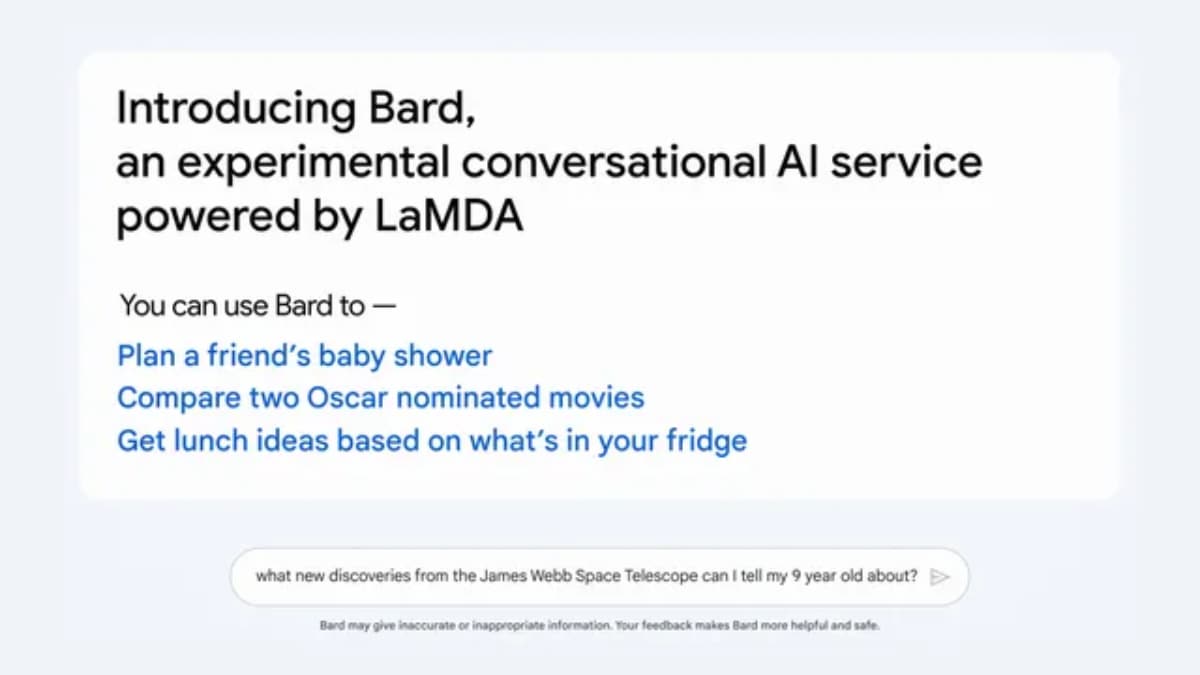 Introducing Bard,
an experimental conversational AI service powered by LaMDA

You can use Bard to —
Plan a friend's baby shower
Compare two Oscar nominated movies
Get lunch ideas based on what's in your fridge

what new discoveries from the James Webb Space Telescope can I tell my 9 year old about?

Bard may give inaccurate or inappropriate information. Your feedback makes Bard more helpful and safe.